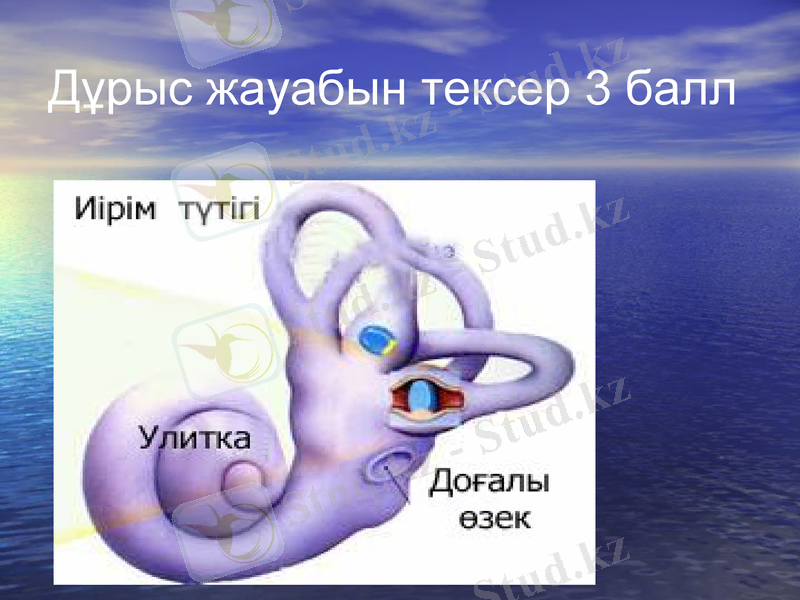 Дұрыс жауабын тексер 3 балл

Иірім түтігі

Улитка

Доғалы өзек

Stud.kz - Stud.kz